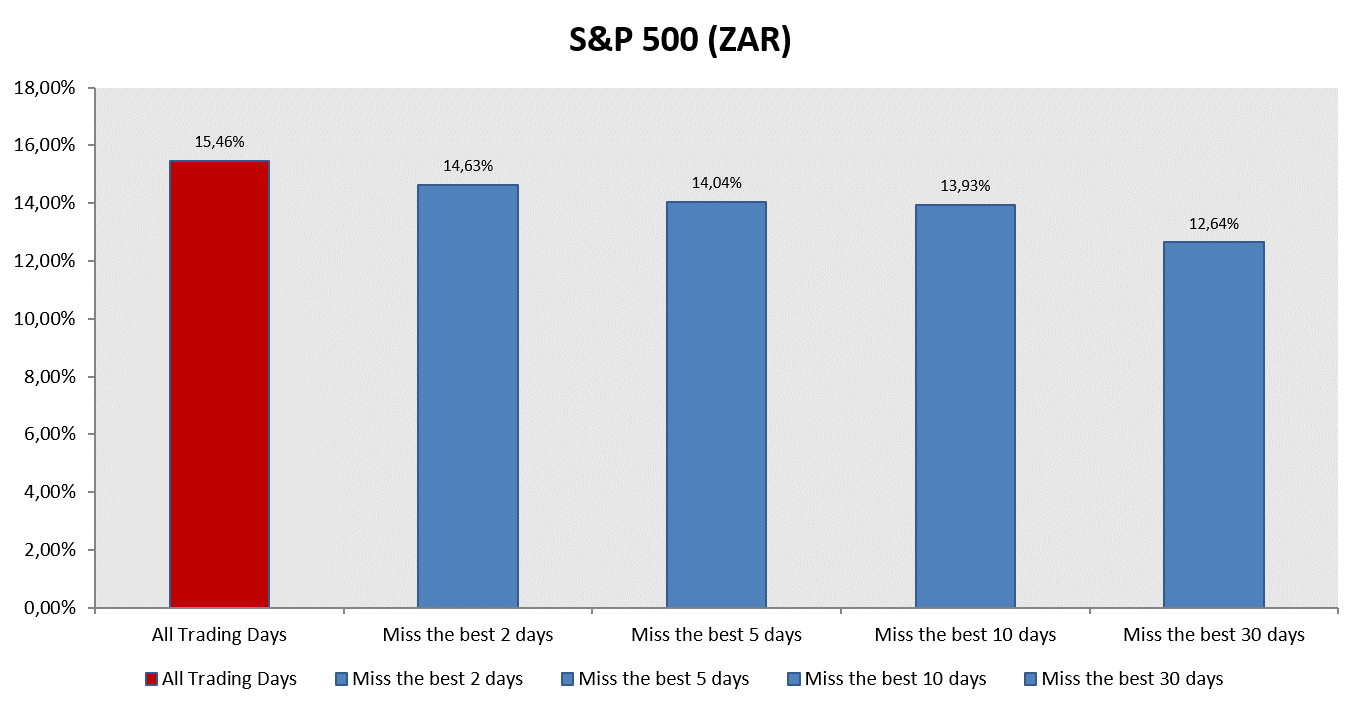 S&P 500 (ZAR)

18,00%
16,00%
14,00%
12,00%
10,00%
8,00%
6,00%
4,00%
2,00%
0,00%

15,46%
14,63%
14,04%
13,93%
12,64%

All Trading Days
Miss the best 2 days
Miss the best 5 days
Miss the best 10 days
Miss the best 30 days

All Trading Days
Miss the best 2 days
Miss the best 5 days
Miss the best 10 days
Miss the best 30 days